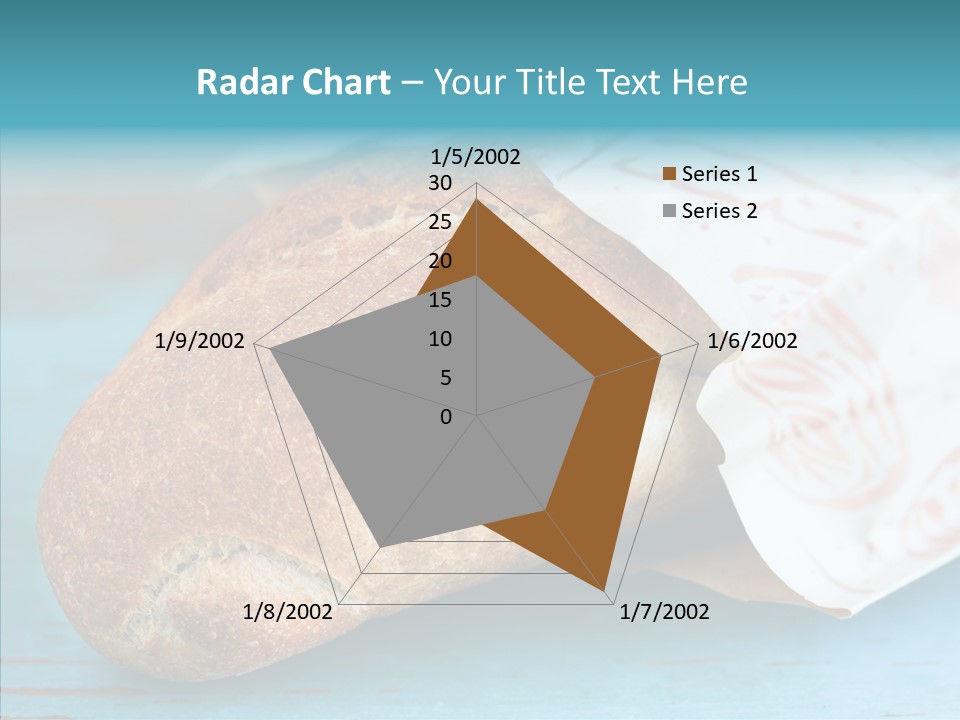 Radar Chart – Your Title Text Here

1/5/2002
30
25
20
15
10
5
0
1/6/2002
1/7/2002
1/8/2002
1/9/2002

Series 1
Series 2